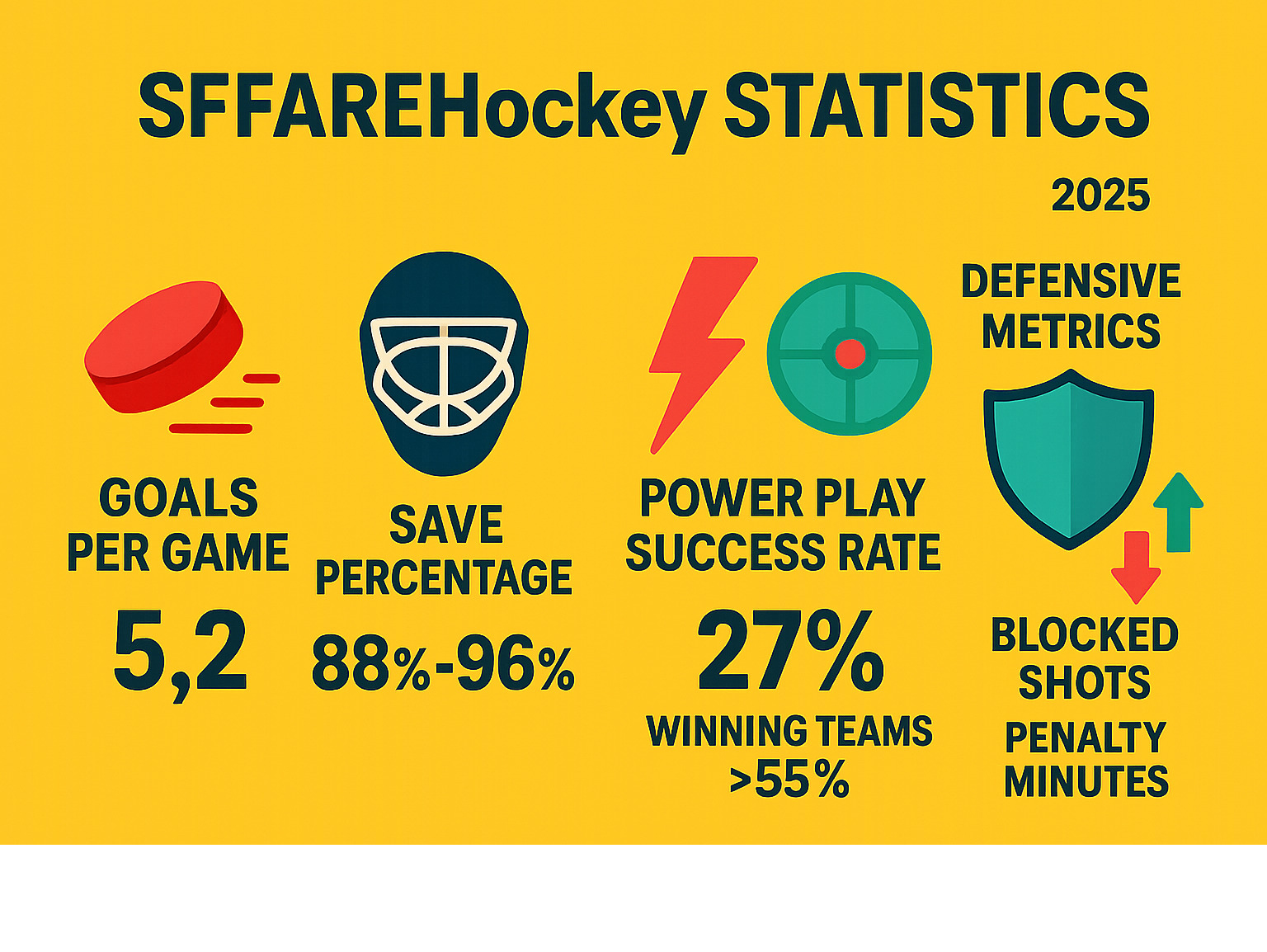 SFFAREHockey STATISTICS

2025

GOALS PER GAME

5,2

SAVE PERCENTAGE

88%-96%

POWER PLAY SUCCESS RATE

27%

WINNING TEAMS >55%

DEFENSIVE METRICS

BLOCKED SHOTS

PENALTY MINUTES